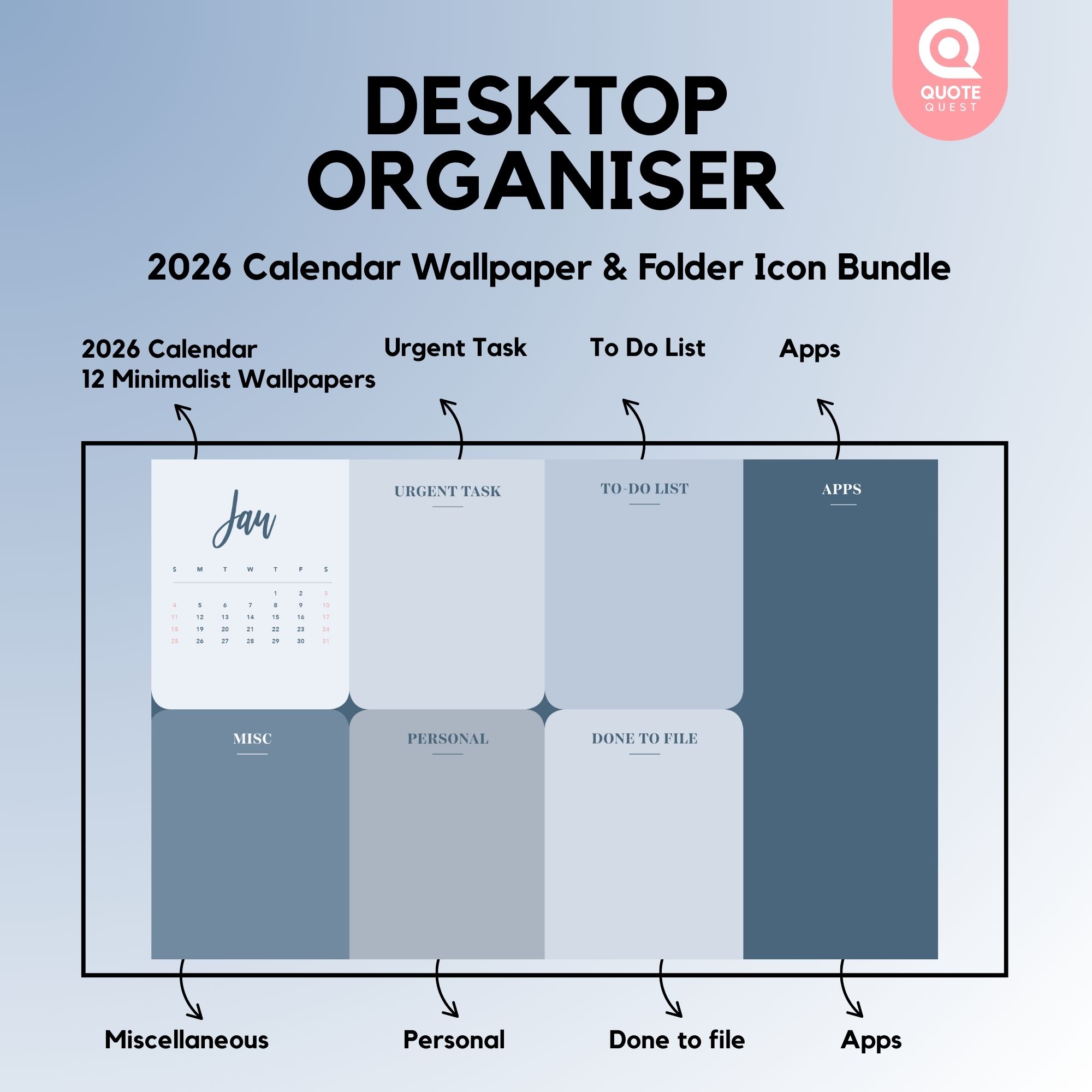 QUOTE
QUEST

DESKTOP ORGANISER

2026 Calendar Wallpaper & Folder Icon Bundle

2026 Calendar
12 Minimalist Wallpapers

Urgent Task

To Do List

Apps

Jan

| S | M | T | W | T | F | S |
|---|---|---|---|---|---|---|
| | | | | 1 | 2 | 3 |
| 4 | 5 | 6 | 7 | 8 | 9 | 10 |
| 11 | 12 | 13 | 14 | 15 | 16 | 17 |
| 18 | 19 | 20 | 21 | 22 | 23 | 24 |
| 25 | 26 | 27 | 28 | 29 | 30 | 31 |

URGENT TASK

TO-DO LIST

APPS

MISC

PERSONAL

DONE TO FILE

Miscellaneous

Personal

Done to file

Apps